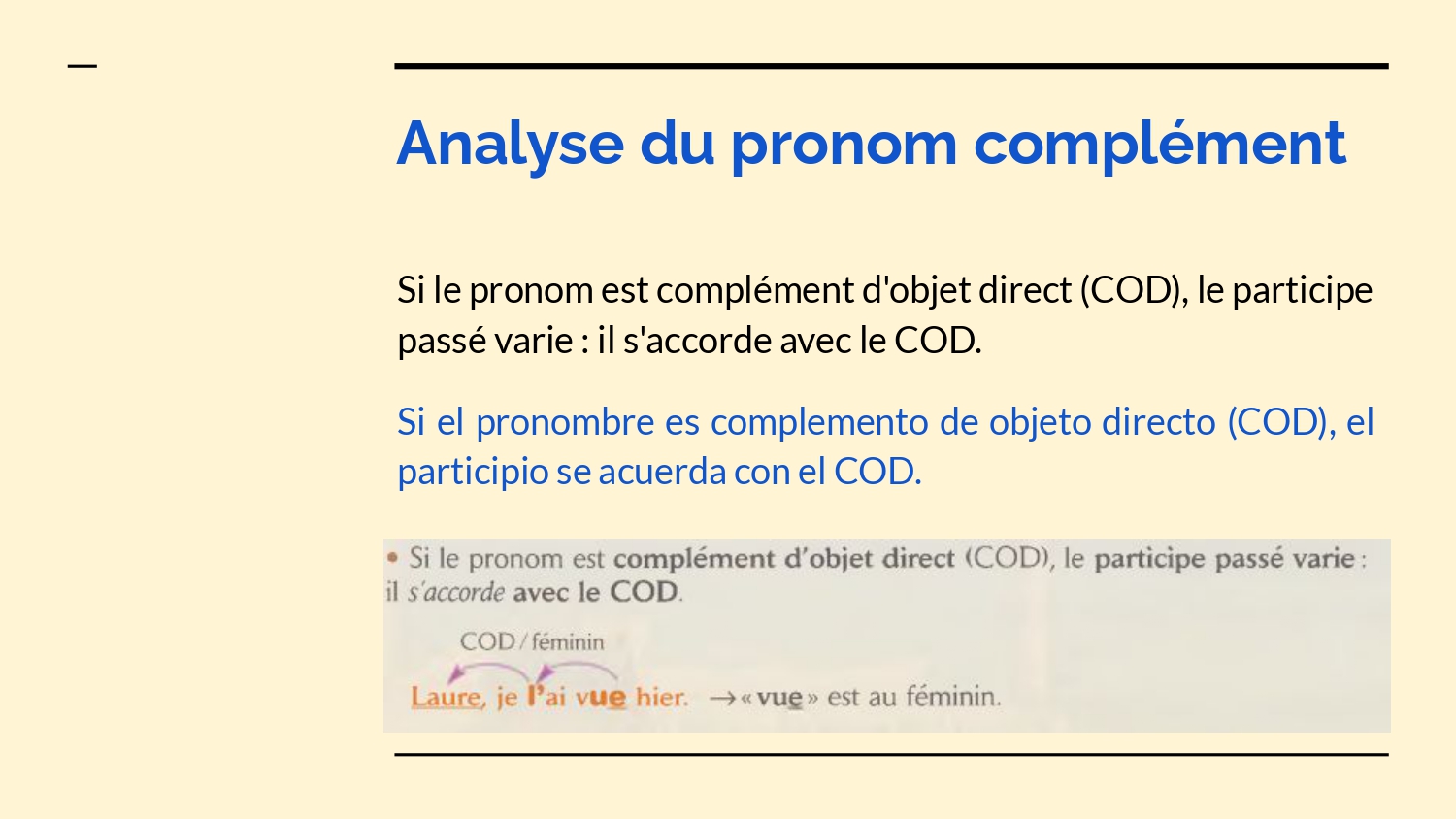 Analyse du pronom complément

Si le pronom est complément d'objet direct (COD), le participe passé varie : il s'accorde avec le COD.

Si el pronombre es complemento de objeto directo (COD), el participio se acuerda con el COD.

• Si le pronom est complément d'objet direct (COD), le participe passé varie : il s'accorde avec le COD.

COD / féminin

Laure, je l'ai vue hier. → « vue » est au féminin.